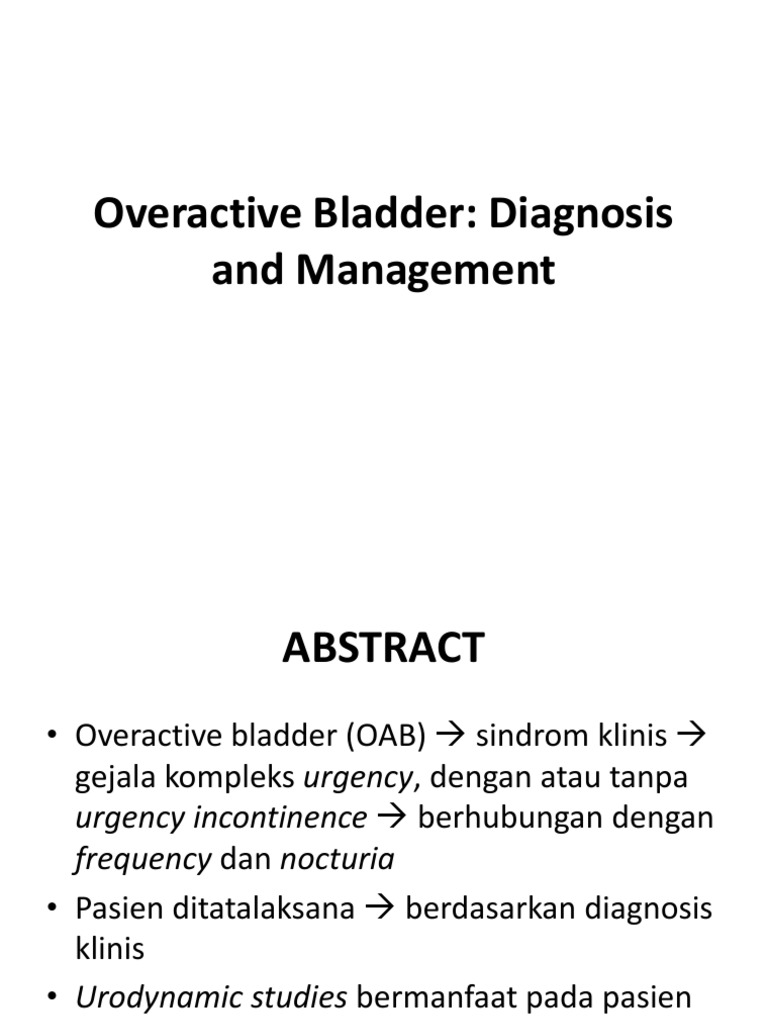 Overactive Bladder: Diagnosis and Management

ABSTRACT

• Overactive bladder (OAB) → sindrom klinis → gejala kompleks urgency, dengan atau tanpa urgency incontinence → berhubungan dengan frequency dan nocturia

• Pasien ditatalaksana → berdasarkan diagnosis klinis

• Urodynamic studies bermanfaat pada pasien